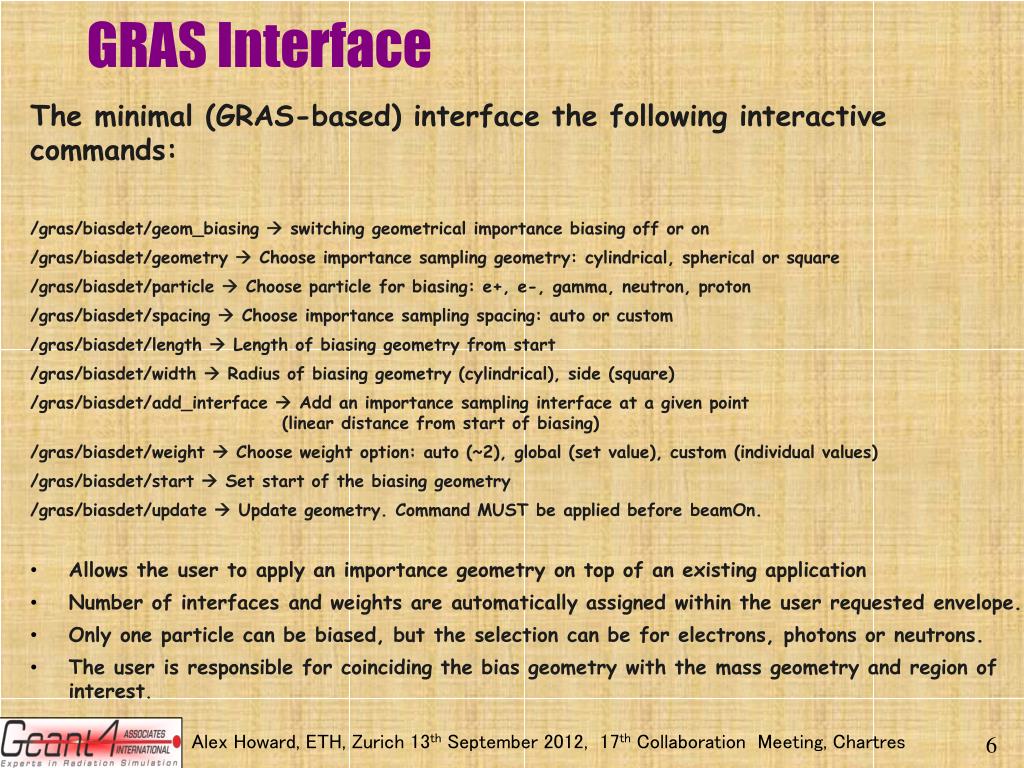 GRAS Interface

The minimal (GRAS-based) interface the following interactive commands:

/gras/biasdet/geom_biasing → switching geometrical importance biasing off or on
/gras/biasdet/geometry → Choose importance sampling geometry: cylindrical, spherical or square
/gras/biasdet/particle → Choose particle for biasing: e+, e-, gamma, neutron, proton
/gras/biasdet/spacing → Choose importance sampling spacing: auto or custom
/gras/biasdet/length → Length of biasing geometry from start
/gras/biasdet/width → Radius of biasing geometry (cylindrical), side (square)
/gras/biasdet/add_interface → Add an importance sampling interface at a given point (linear distance from start of biasing)
/gras/biasdet/weight → Choose weight option: auto (~2), global (set value), custom (individual values)
/gras/biasdet/start → Set start of the biasing geometry
/gras/biasdet/update → Update geometry. Command MUST be applied before beamOn.

• Allows the user to apply an importance geometry on top of an existing application
• Number of interfaces and weights are automatically assigned within the user requested envelope.
• Only one particle can be biased, but the selection can be for electrons, photons or neutrons.
• The user is responsible for coinciding the bias geometry with the mass geometry and region of interest.

Geant4 ASSOCIATES INTERNATIONAL Experts in Radiation Simulation

Alex Howard, ETH, Zurich 13$^{th}$ September 2012, 17$^{th}$ Collaboration Meeting, Chartres

6